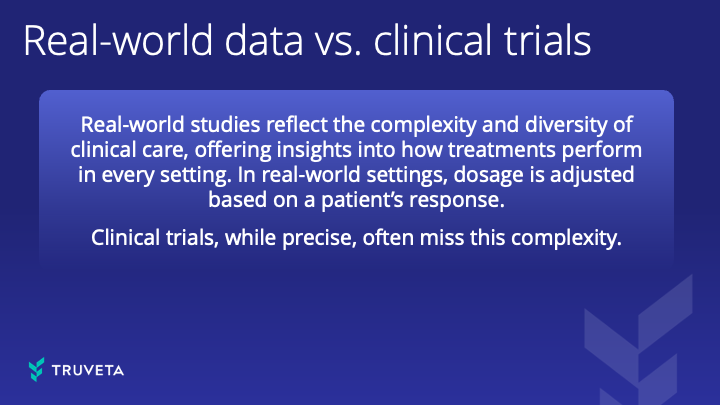 Real-world data vs. clinical trials

Real-world studies reflect the complexity and diversity of clinical care, offering insights into how treatments perform in every setting. In real-world settings, dosage is adjusted based on a patient's response.

Clinical trials, while precise, often miss this complexity.

TRUVETA